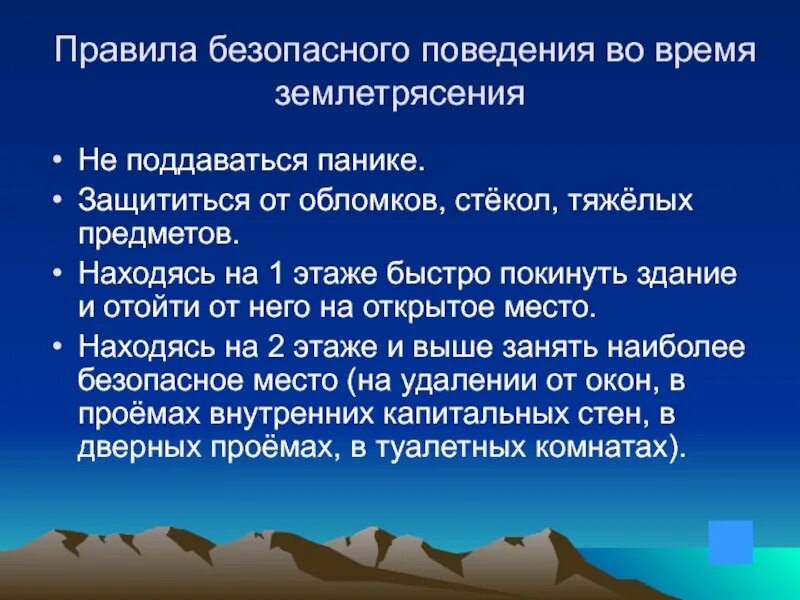 Правила безопасного поведения во время землетрясения

• Не поддаваться панике.
• Защититься от обломков, стёкол, тяжёлых предметов.
• Находясь на 1 этаже быстро покинуть здание и отойти от него на открытое место.
• Находясь на 2 этаже и выше занять наиболее безопасное место (на удалении от окон, в проёмах внутренних капитальных стен, в дверных проёмах, в туалетных комнатах).